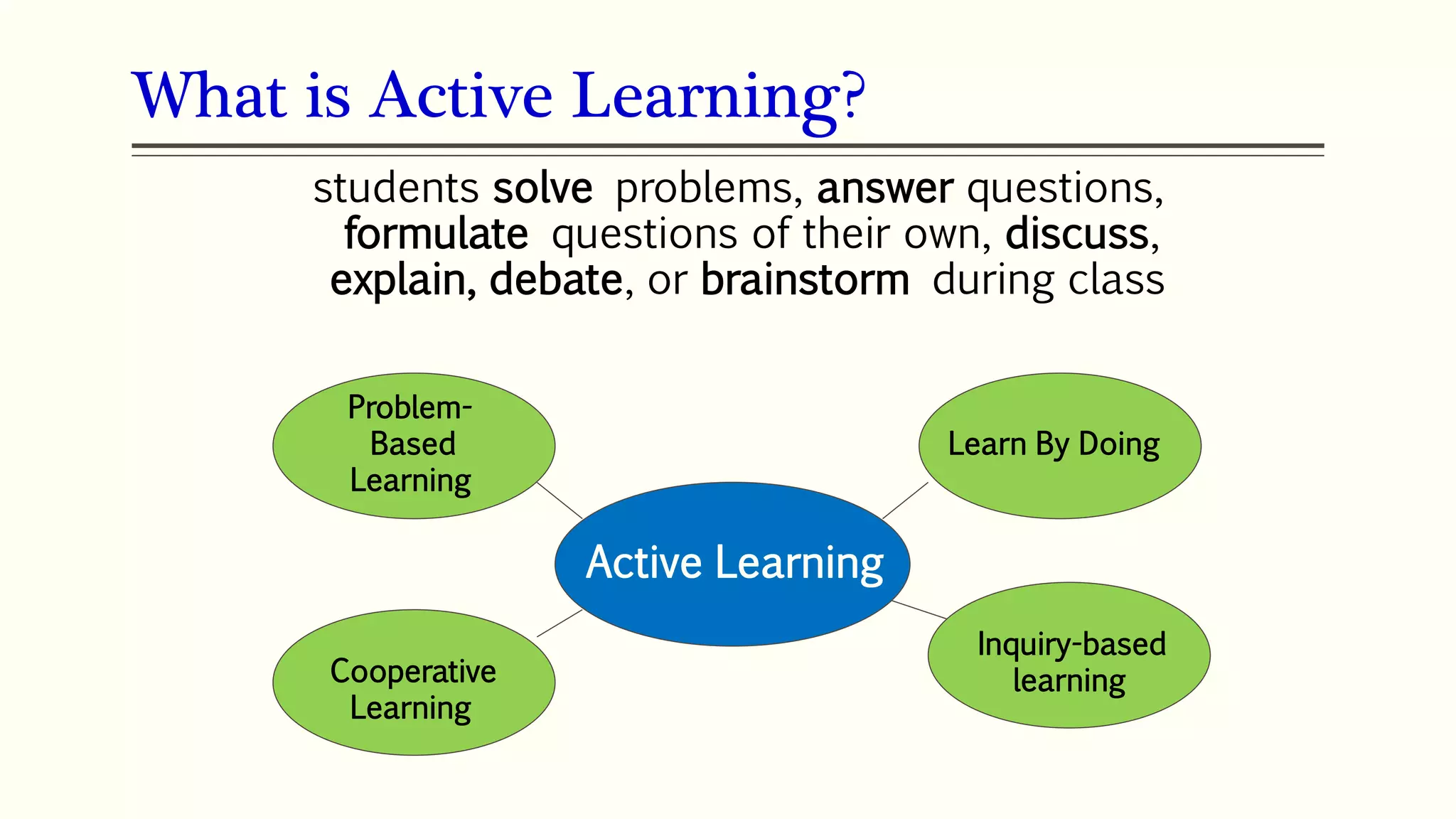 What is Active Learning?

students solve problems, answer questions, formulate questions of their own, discuss, explain, debate, or brainstorm during class

Problem-Based Learning

Learn By Doing

Active Learning

Cooperative Learning

Inquiry-based learning